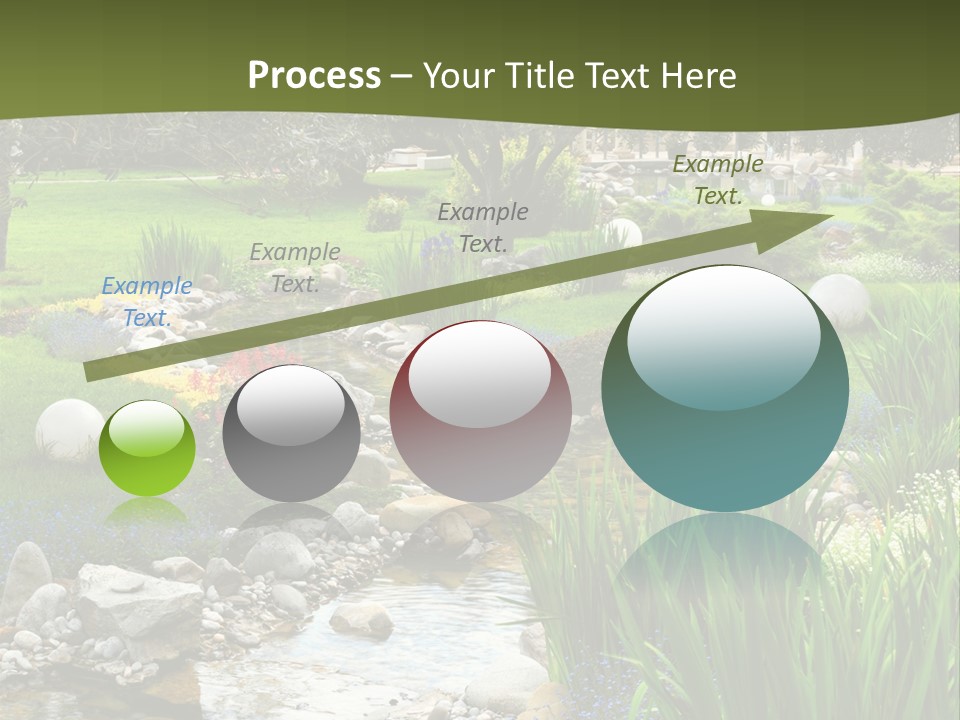 Process – Your Title Text Here

Example Text.

Example Text.

Example Text.

Example Text.